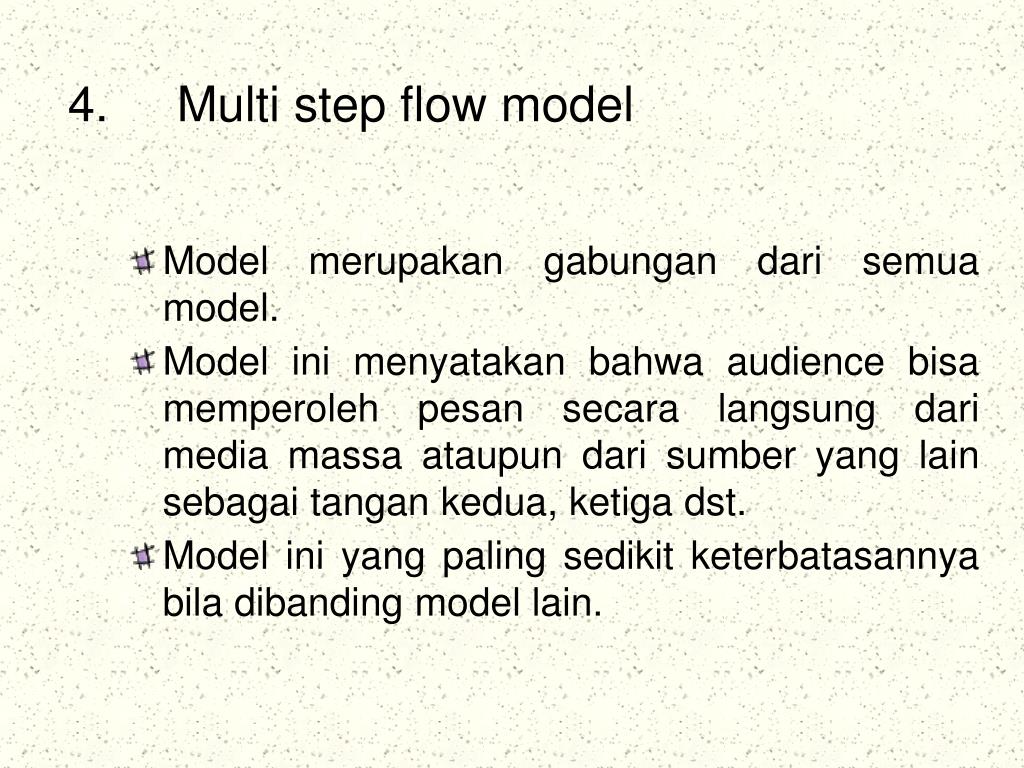 4. Multi step flow model

Model merupakan gabungan dari semua model.

Model ini menyatakan bahwa audience bisa memperoleh pesan secara langsung dari media massa ataupun dari sumber yang lain sebagai tangan kedua, ketiga dst.

Model ini yang paling sedikit keterbatasannya bila dibanding model lain.